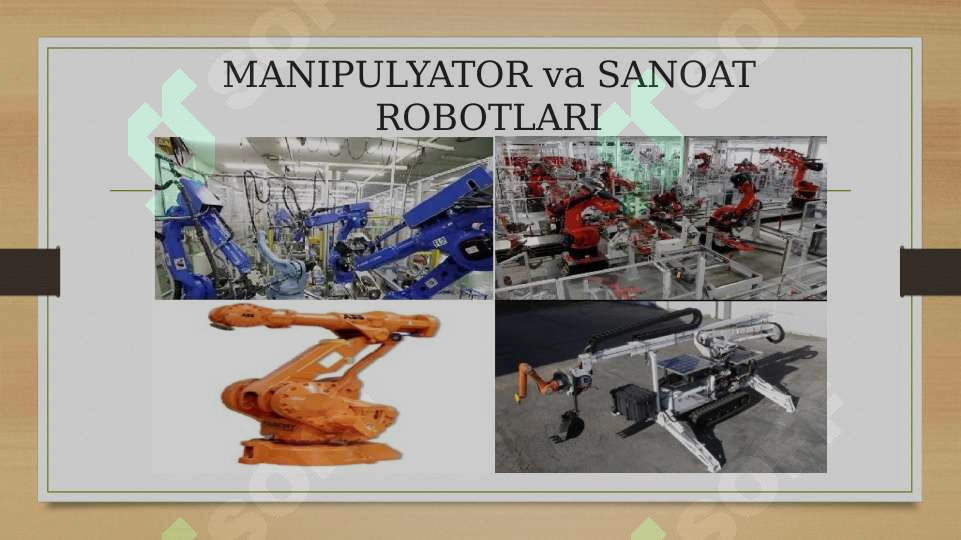 MANIPULYATOR va SANOAT ROBOTLARI